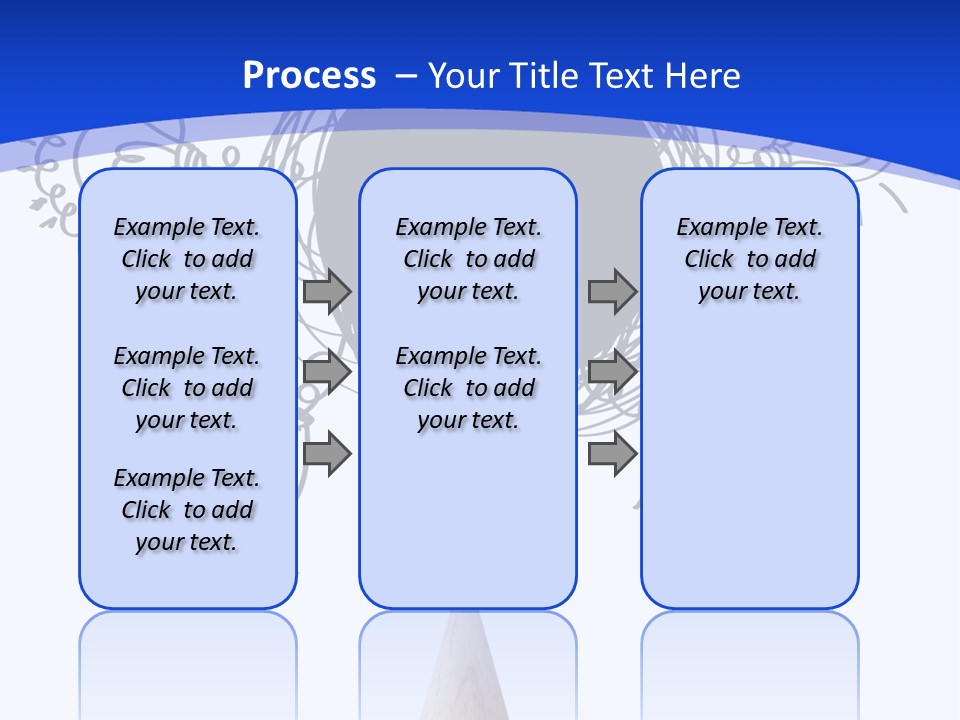 Process – Your Title Text Here

Example Text. Click to add your text.

Example Text. Click to add your text.

Example Text. Click to add your text.

Example Text. Click to add your text.

Example Text. Click to add your text.

Example Text. Click to add your text.